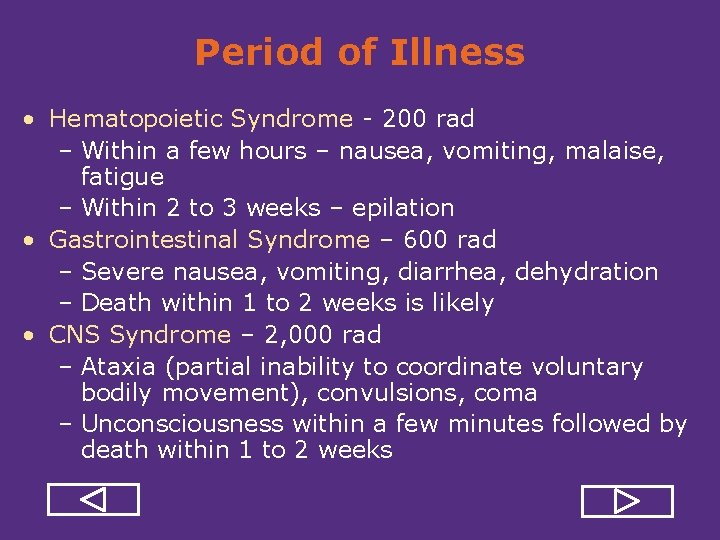 Period of Illness

• Hematopoietic Syndrome - 200 rad
  – Within a few hours – nausea, vomiting, malaise, fatigue
  – Within 2 to 3 weeks – epilation
• Gastrointestinal Syndrome – 600 rad
  – Severe nausea, vomiting, diarrhea, dehydration
  – Death within 1 to 2 weeks is likely
• CNS Syndrome – 2,000 rad
  – Ataxia (partial inability to coordinate voluntary bodily movement), convulsions, coma
  – Unconsciousness within a few minutes followed by death within 1 to 2 weeks